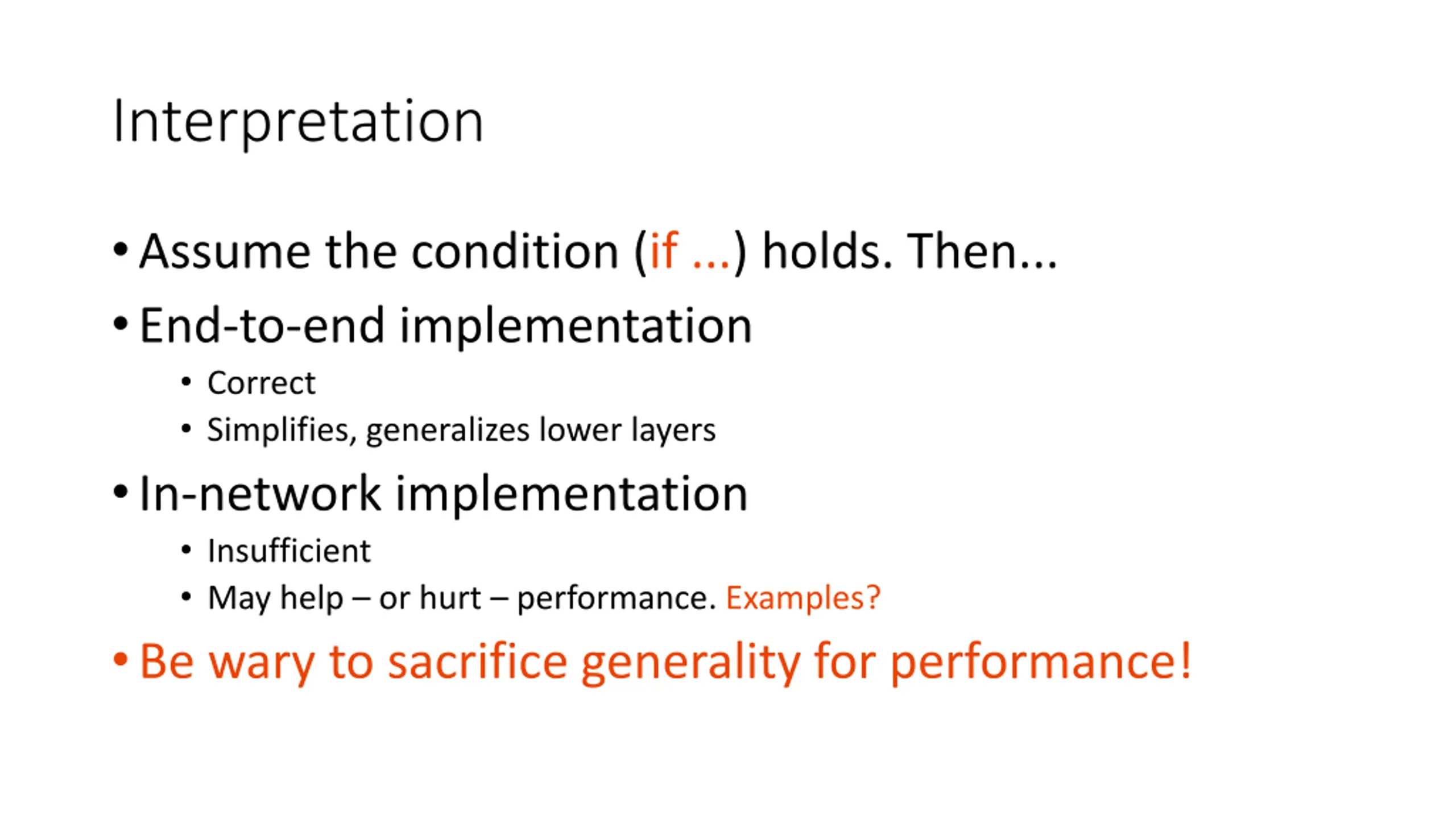 Interpretation

• Assume the condition (if ...) holds. Then...
• End-to-end implementation
  • Correct
  • Simplifies, generalizes lower layers
• In-network implementation
  • Insufficient
  • May help – or hurt – performance. Examples?
• Be wary to sacrifice generality for performance!